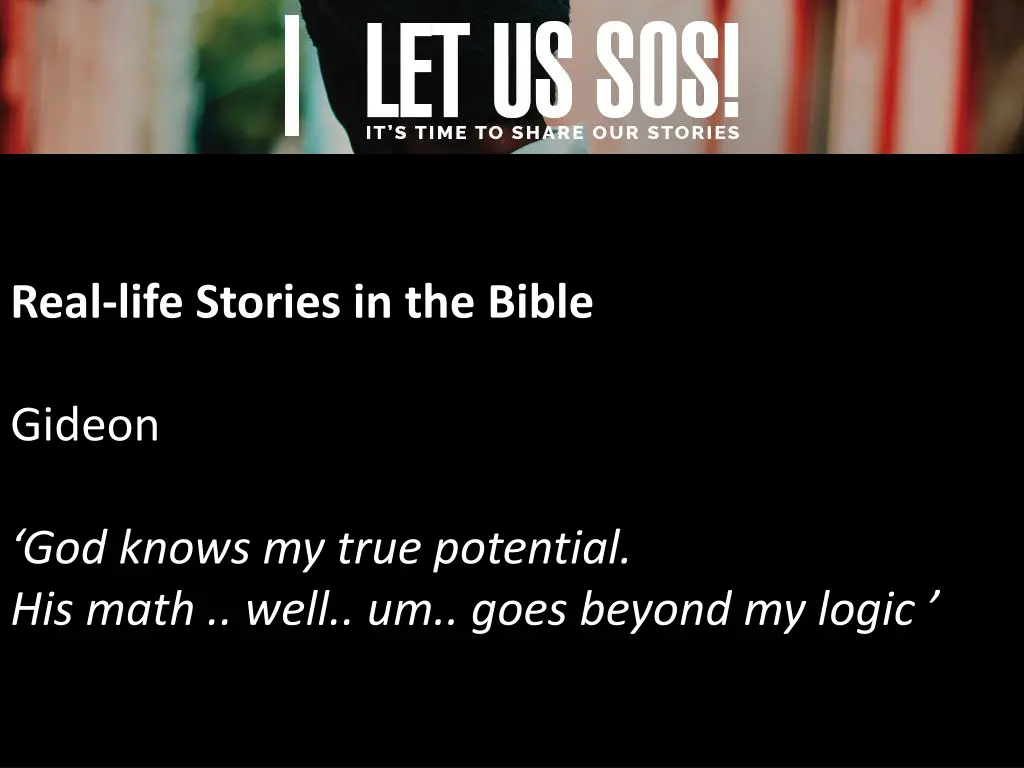 LET US SOS!
IT'S TIME TO SHARE OUR STORIES

Real-life Stories in the Bible

Gideon

‘God knows my true potential.
His math .. well.. um.. goes beyond my logic ’